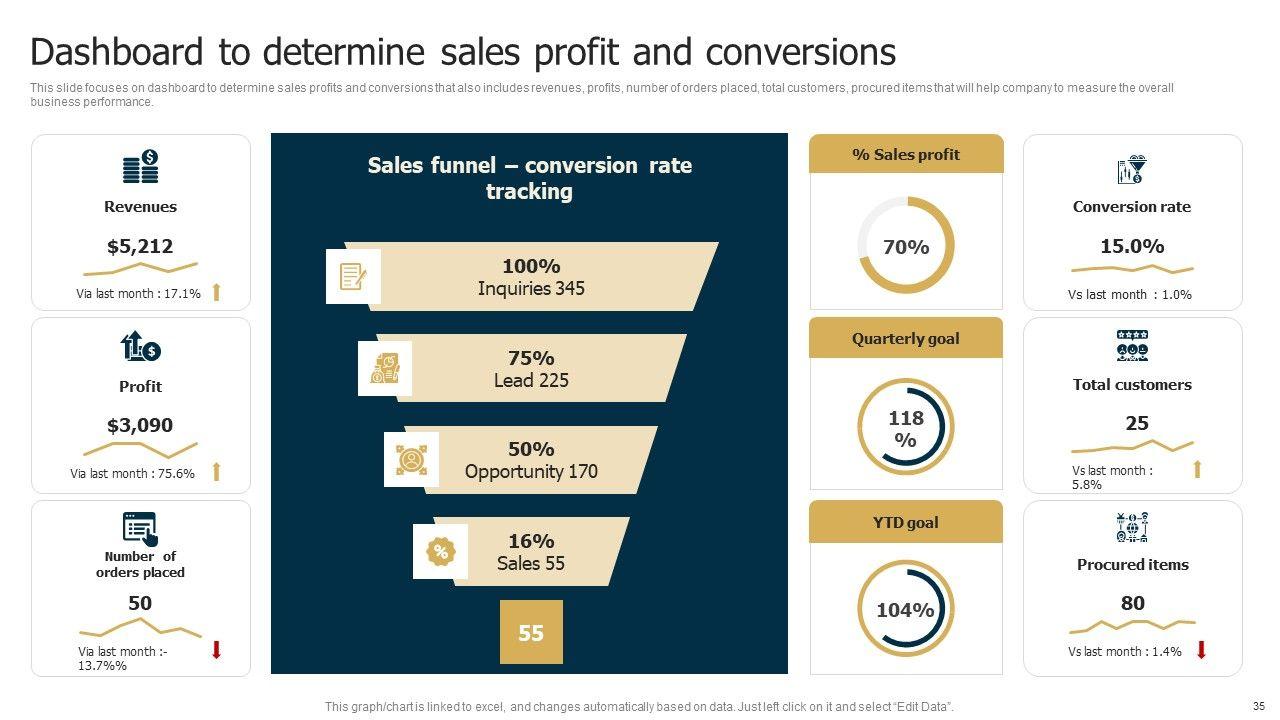 Dashboard to determine sales profit and conversions

This slide focuses on dashboard to determine sales profits and conversions that also includes revenues, profits, number of orders placed, total customers, procured items that will help company to measure the overall business performance.

Revenues
$5,212
Via last month : 17.1%

Profit
$3,090
Via last month : 75.6%

Number of orders placed
50
Via last month :- 13.7%%

Sales funnel – conversion rate tracking

100%
Inquiries 345

75%
Lead 225

50%
Opportunity 170

16%
Sales 55

55

% Sales profit
70%

Quarterly goal
118 %

YTD goal
104%

Conversion rate
15.0%
Vs last month : 1.0%

Total customers
25
Vs last month : 5.8%

Procured items
80
Vs last month : 1.4%

This graph/chart is linked to excel, and changes automatically based on data. Just left click on it and select "Edit Data".

35